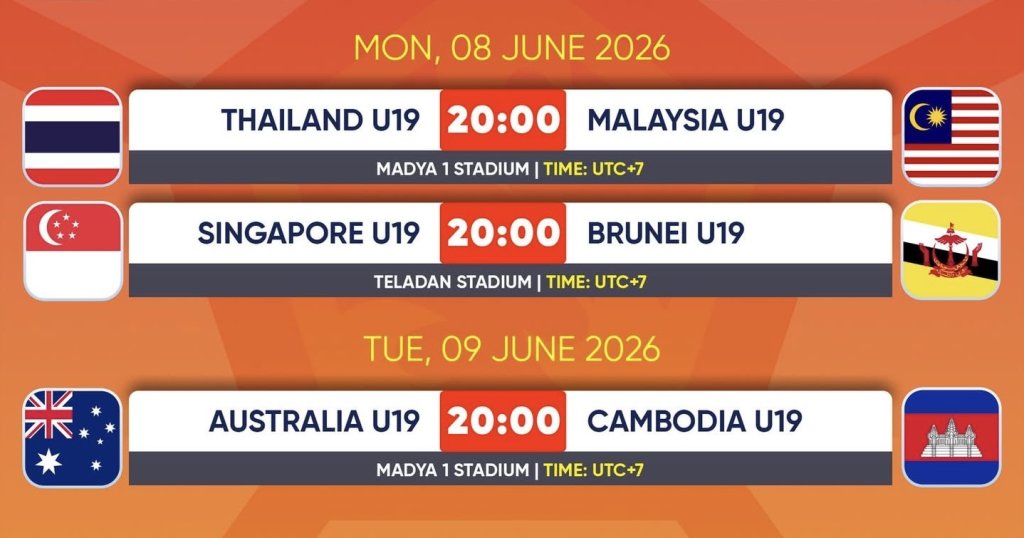 MON, 08 JUNE 2026

THAILAND U19 20:00 MALAYSIA U19
MADYA 1 STADIUM | TIME: UTC+7

SINGAPORE U19 20:00 BRUNEI U19
TELADAN STADIUM | TIME: UTC+7

TUE, 09 JUNE 2026

AUSTRALIA U19 20:00 CAMBODIA U19
MADYA 1 STADIUM | TIME: UTC+7